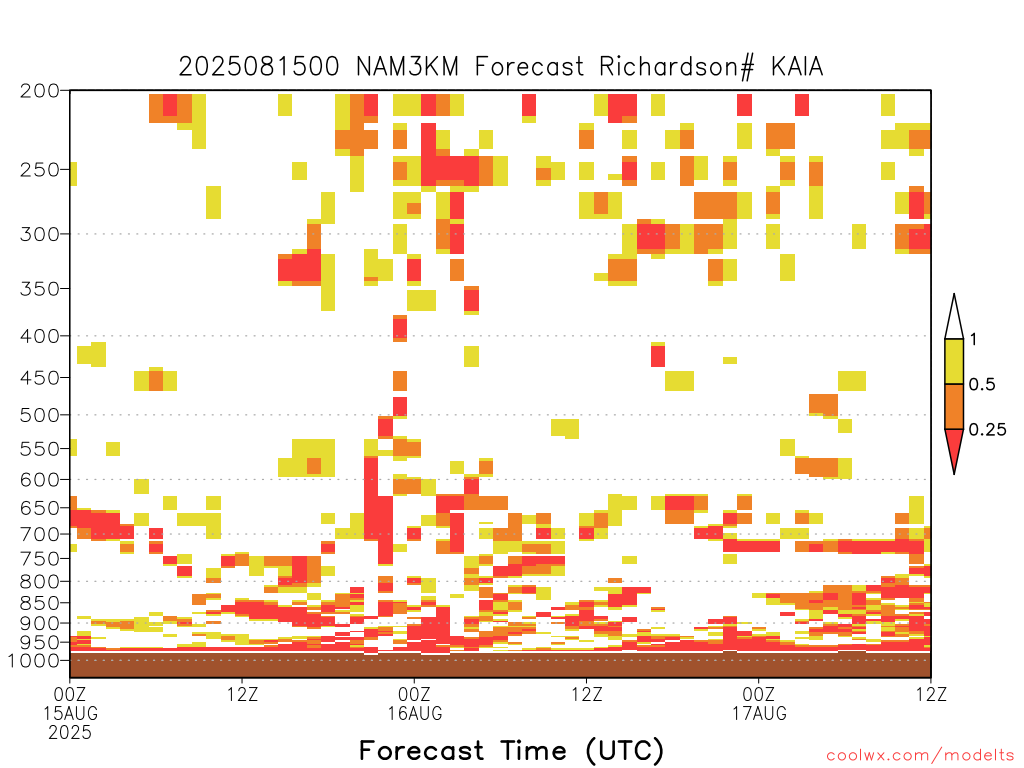 2025081500 NAM3KM Forecast Richardson# KAIA

200
250
300
350
400
450
500
550
600
650
700
750
800
850
900
950
1000

1
0.5
0.25

00Z
15AUG
2025

12Z

00Z
16AUG

12Z

00Z
17AUG

12Z

Forecast Time (UTC)

coolwx.com/modelts